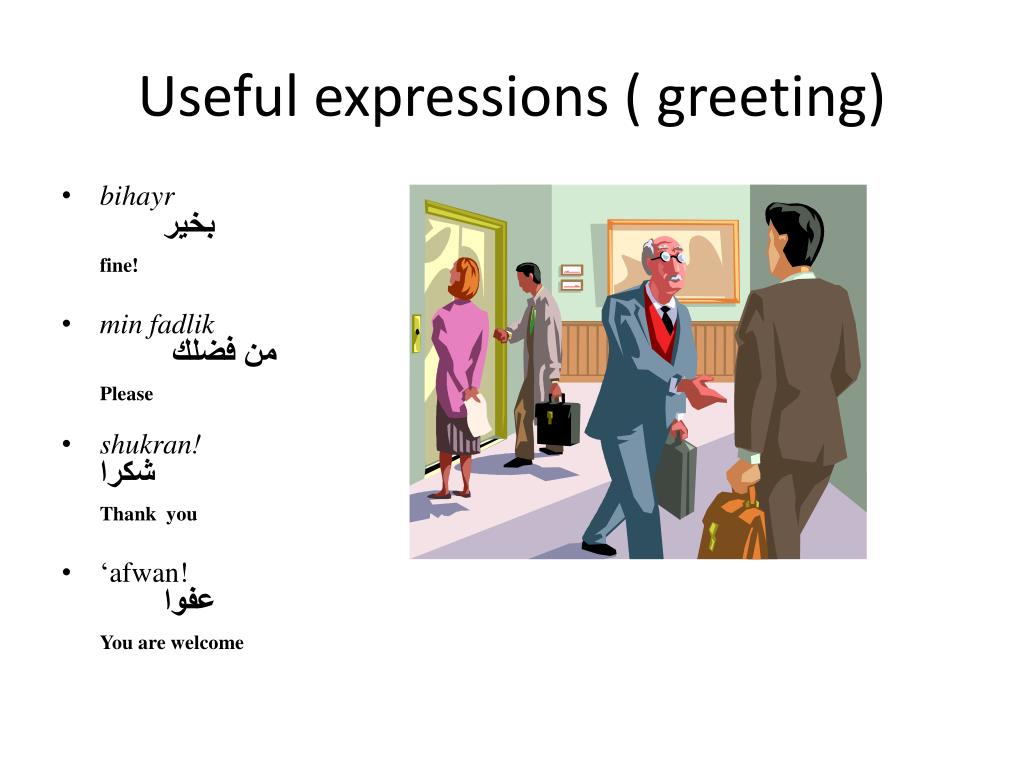 Useful expressions ( greeting)

• bihayr
بخير
fine!

• min fadlik
من فضلك
Please

• shukran!
شكرا
Thank you

• ‘afwan!
عفوا
You are welcome